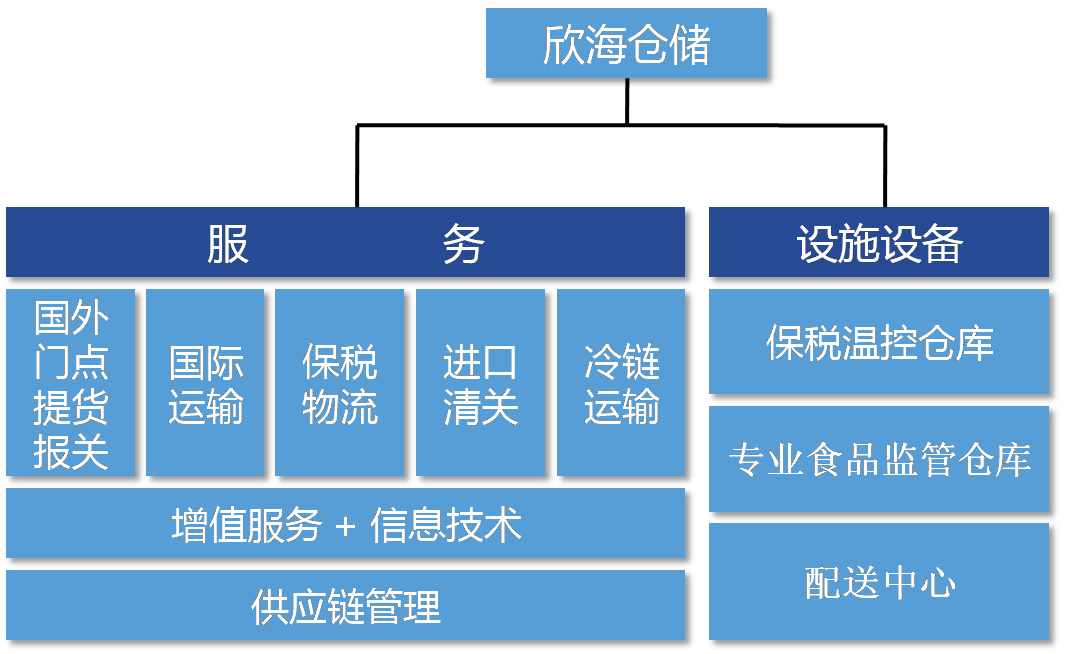 欣海仓储

服 务

国外门点提货报关

国际运输

保税物流

进口清关

冷链运输

增值服务 + 信息技术

供应链管理

设施设备

保税温控仓库

专业食品监管仓库

配送中心